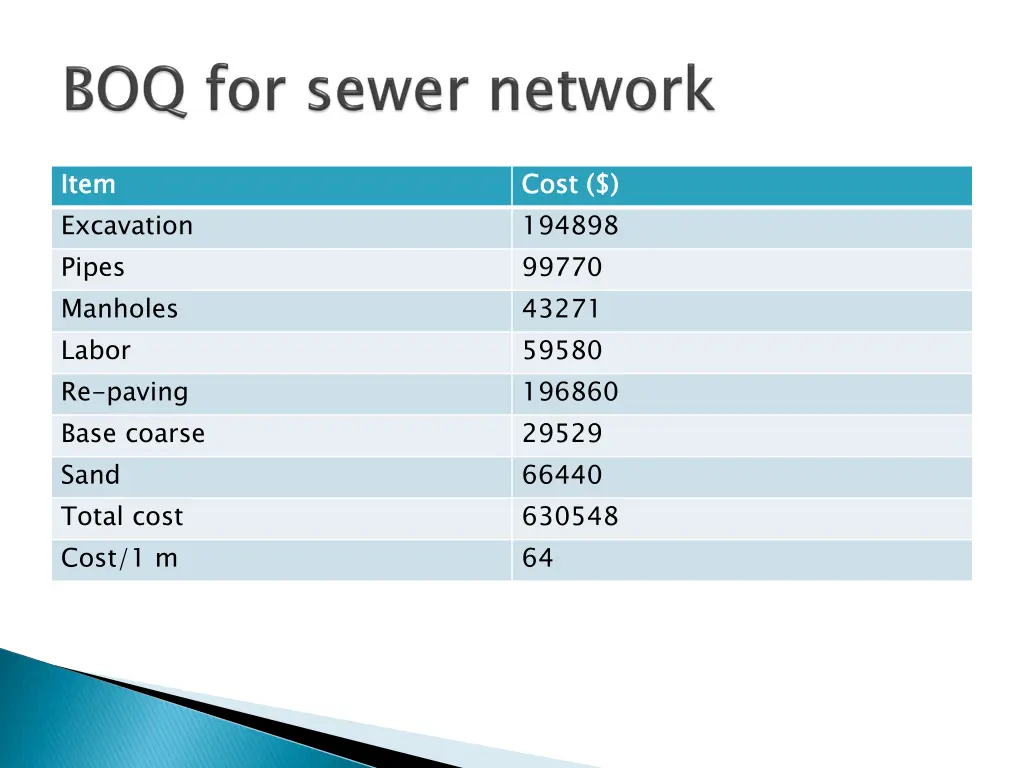 BOQ for sewer network

| Item | Cost (\$) |
|---|---|
| Excavation | 194898 |
| Pipes | 99770 |
| Manholes | 43271 |
| Labor | 59580 |
| Re-paving | 196860 |
| Base coarse | 29529 |
| Sand | 66440 |
| Total cost | 630548 |
| Cost/1 m | 64 |